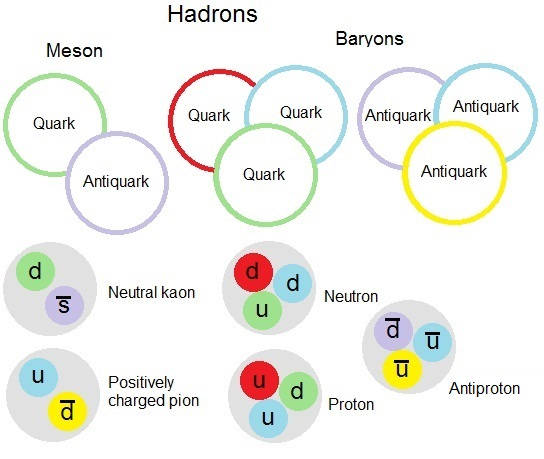 Hadrons

Meson

Baryons

Quark
Antiquark

Quark
Quark
Quark

Antiquark
Antiquark
Antiquark

d
$\bar{s}$
Neutral kaon

d
d
u
Neutron

$\bar{d}$
$\bar{u}$
$\bar{u}$
Antiproton

u
$\bar{d}$
Positively charged pion

u
d
u
Proton